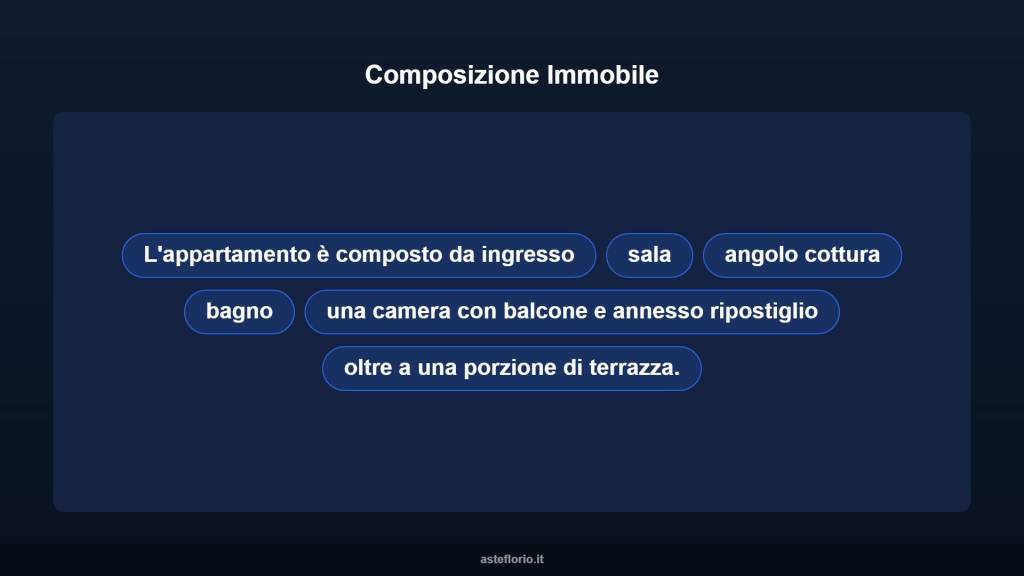 Composizione Immobile

L'appartamento è composto da ingresso

sala

angolo cottura

bagno

una camera con balcone e annesso ripostiglio

oltre a una porzione di terrazza.

asteflorio.it